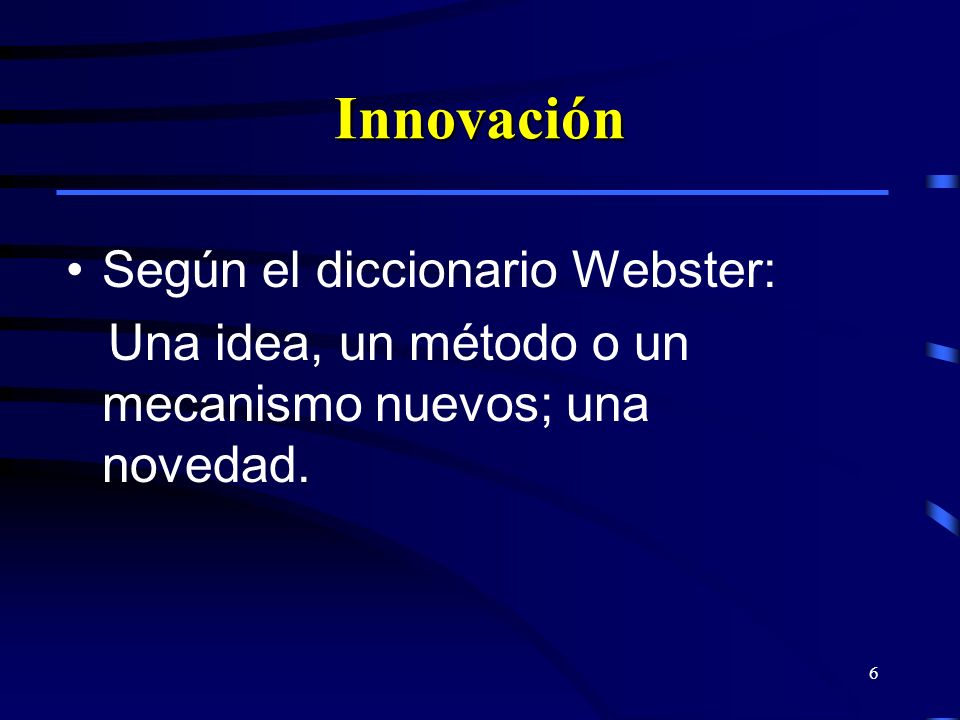 Innovación

• Según el diccionario Webster:
Una idea, un método o un mecanismo nuevos; una novedad.

6